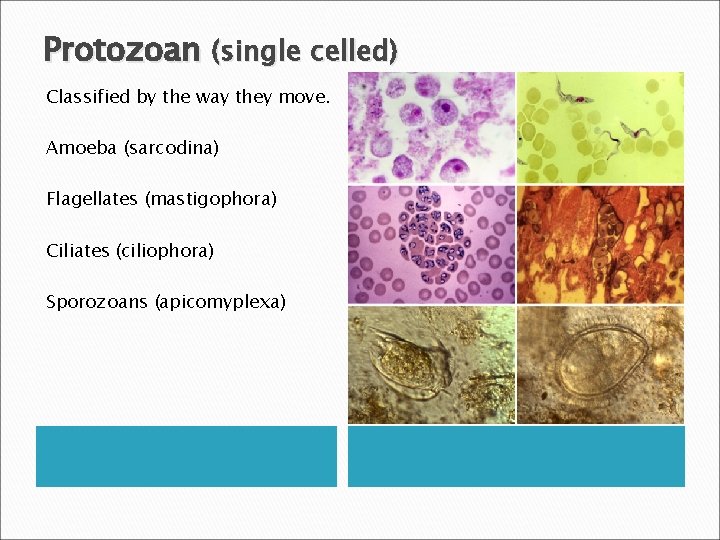 Protozoan (single celled)

Classified by the way they move.

Amoeba (sarcodina)

Flagellates (mastigophora)

Ciliates (ciliophora)

Sporozoans (apicomyplexa)